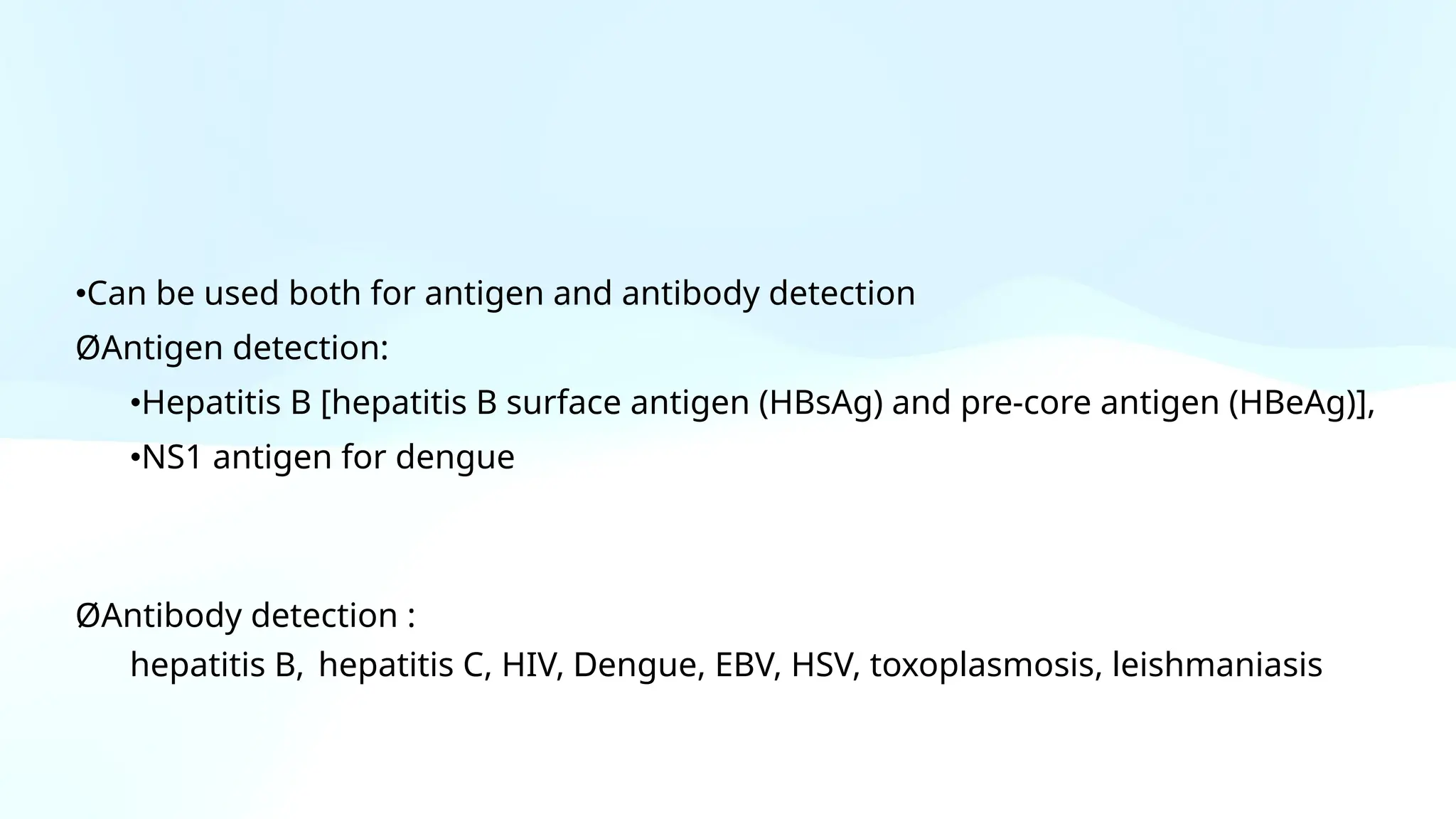 •Can be used both for antigen and antibody detection

ØAntigen detection:

•Hepatitis B [hepatitis B surface antigen (HBsAg) and pre-core antigen (HBeAg)],

•NS1 antigen for dengue

ØAntibody detection :

hepatitis B, hepatitis C, HIV, Dengue, EBV, HSV, toxoplasmosis, leishmaniasis